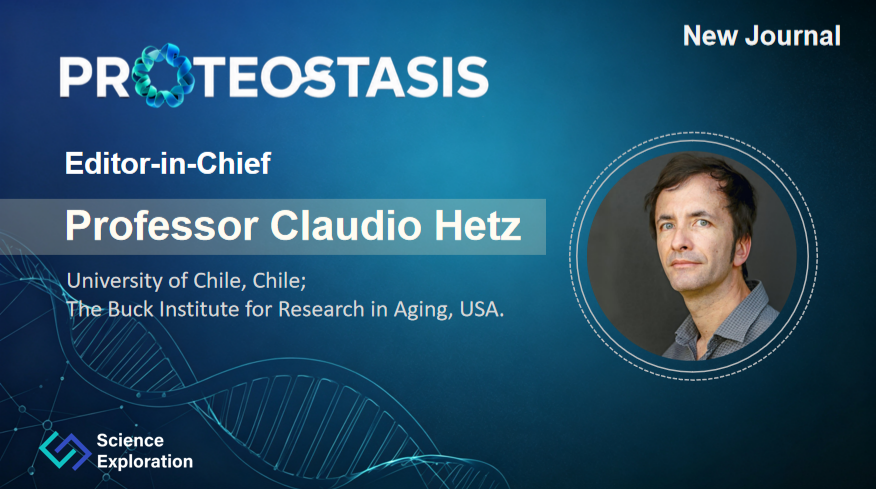 New Journal

PROTEOSTASIS

Editor-in-Chief

Professor Claudio Hetz

University of Chile, Chile;
The Buck Institute for Research in Aging, USA.

Science Exploration